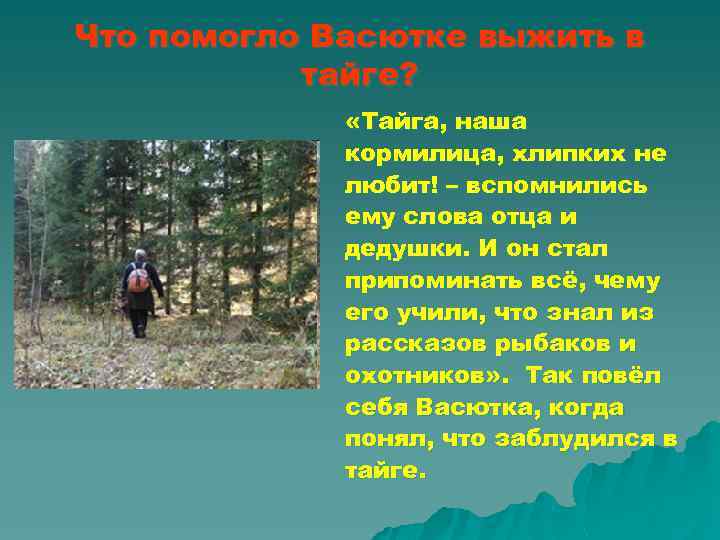 Что помогло Васютке выжить в тайге?

«Тайга, наша кормилица, хлипких не любит! – вспомнились ему слова отца и дедушки. И он стал припоминать всё, чему его учили, что знал из рассказов рыбаков и охотников». Так повёл себя Васютка, когда понял, что заблудился в тайге.